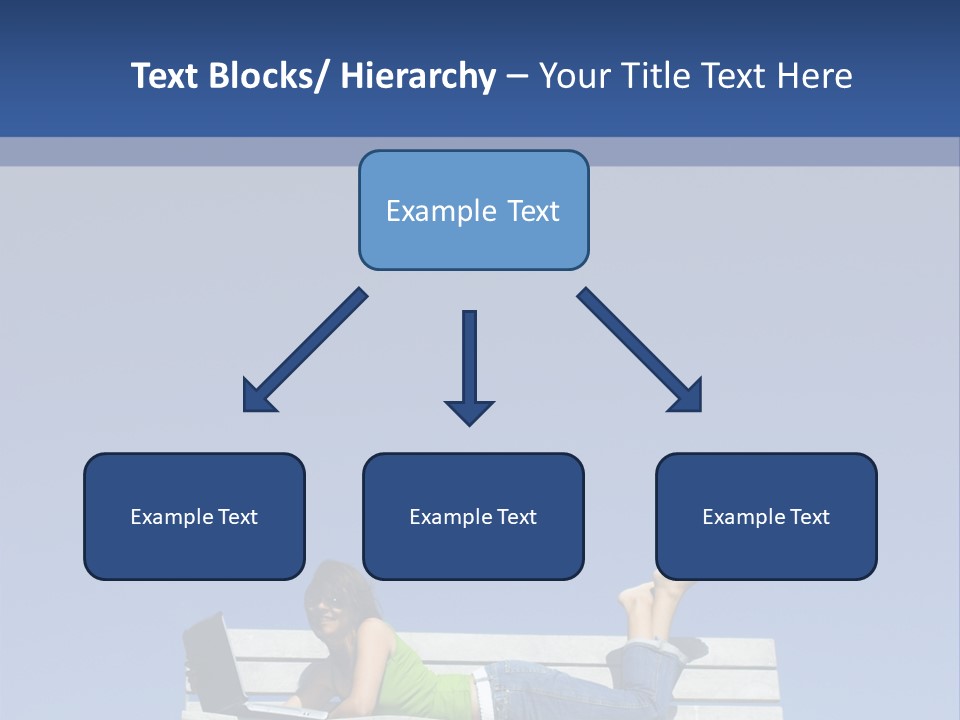 Text Blocks/ Hierarchy – Your Title Text Here

Example Text

Example Text

Example Text

Example Text